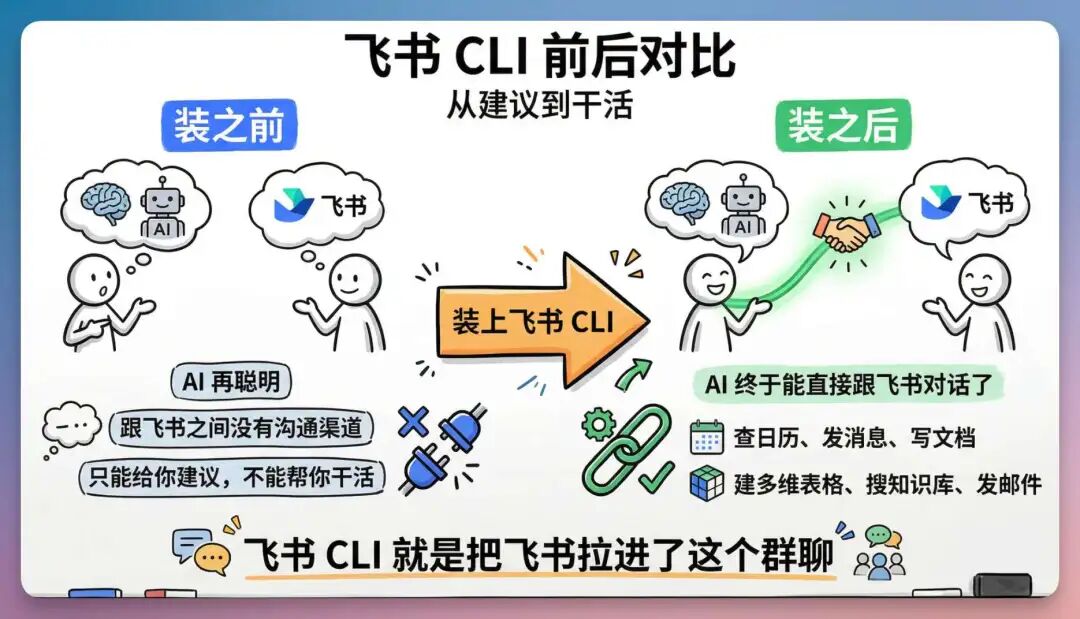 飞书 CLI 前后对比
从建议到干活

装之前

AI

飞书

AI 再聪明
跟飞书之间没有沟通渠道
只能给你建议，不能帮你干活

装上飞书 CLI

装之后

AI

飞书

AI 终于能直接跟飞书对话了
查日历、发消息、写文档
建多维表格、搜知识库、发邮件

飞书 CLI 就是把飞书拉进了这个群聊